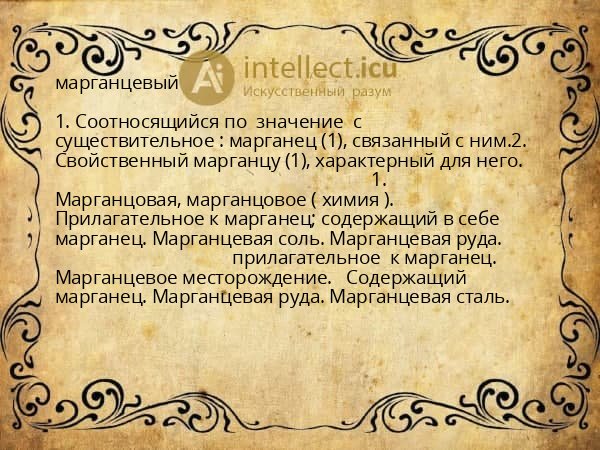 марганцевый

Ai intellect.icu
Искусственный разум

1. Соотносящийся по значение с существительное : марганец (1), связанный с ним.2. Свойственный марганцу (1), характерный для него.
1.
Марганцовая, марганцовое ( химия ). Прилагательное к марганец; содержащий в себе марганец. Марганцевая соль. Марганцевая руда.
прилагательное к марганец.
Марганцевое месторождение. Содержащий марганец. Марганцевая руда. Марганцевая сталь.